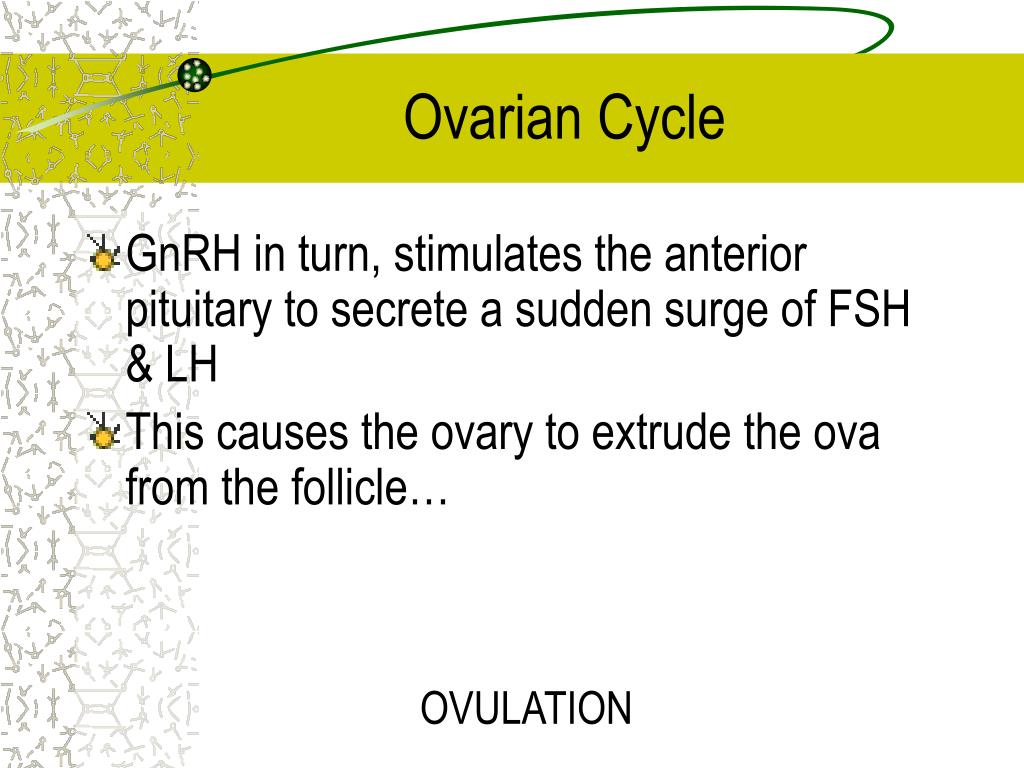 Ovarian Cycle

GnRH in turn, stimulates the anterior pituitary to secrete a sudden surge of FSH & LH

This causes the ovary to extrude the ova from the follicle…

OVULATION